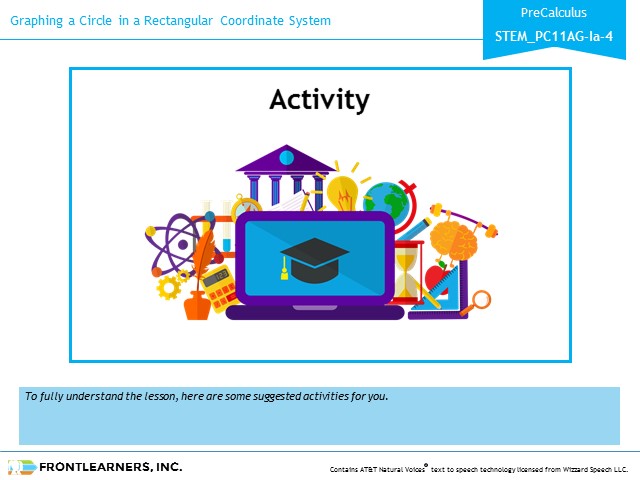 Graphing a Circle in a Rectangular Coordinate System

PreCalculus
STEM_PC11AG-Ia-4

Activity

123

To fully understand the lesson, here are some suggested activities for you.

FRONTLEARNERS, INC.

Contains AT&T Natural Voices® text to speech technology licensed from Wizzard Speech LLC.